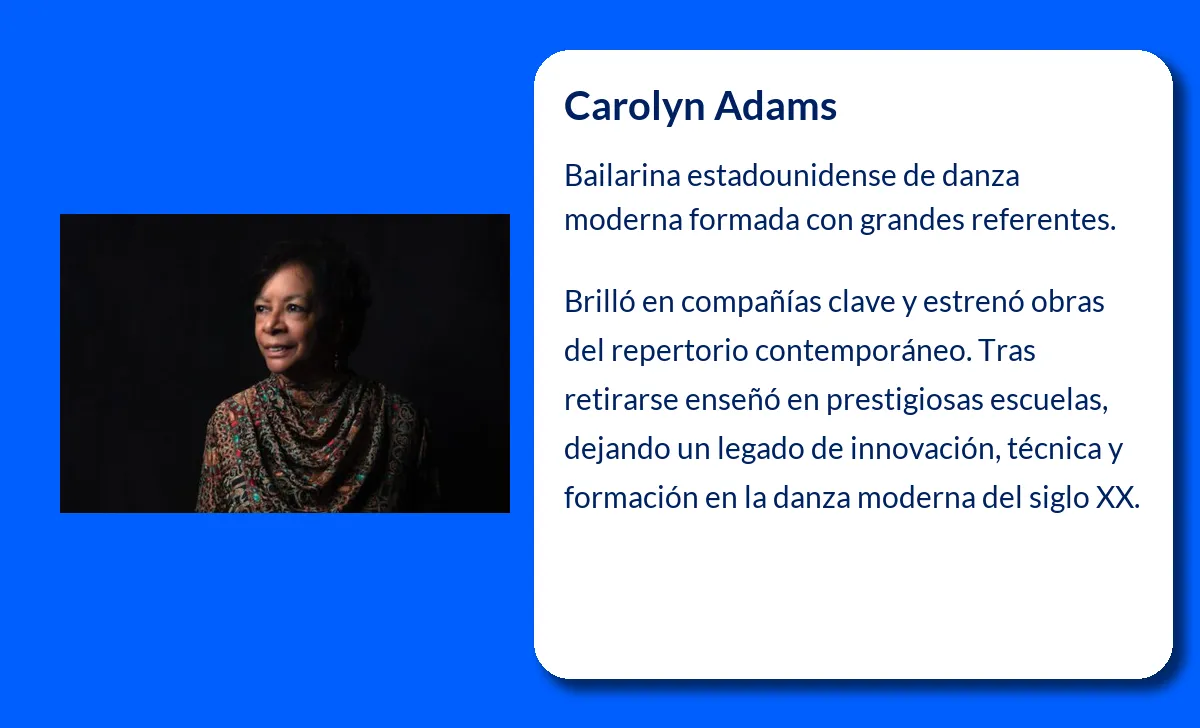 Carolyn Adams

Bailarina estadounidense de danza moderna formada con grandes referentes.

Brilló en compañías clave y estrenó obras del repertorio contemporáneo. Tras retirarse enseñó en prestigiosas escuelas, dejando un legado de innovación, técnica y formación en la danza moderna del siglo XX.